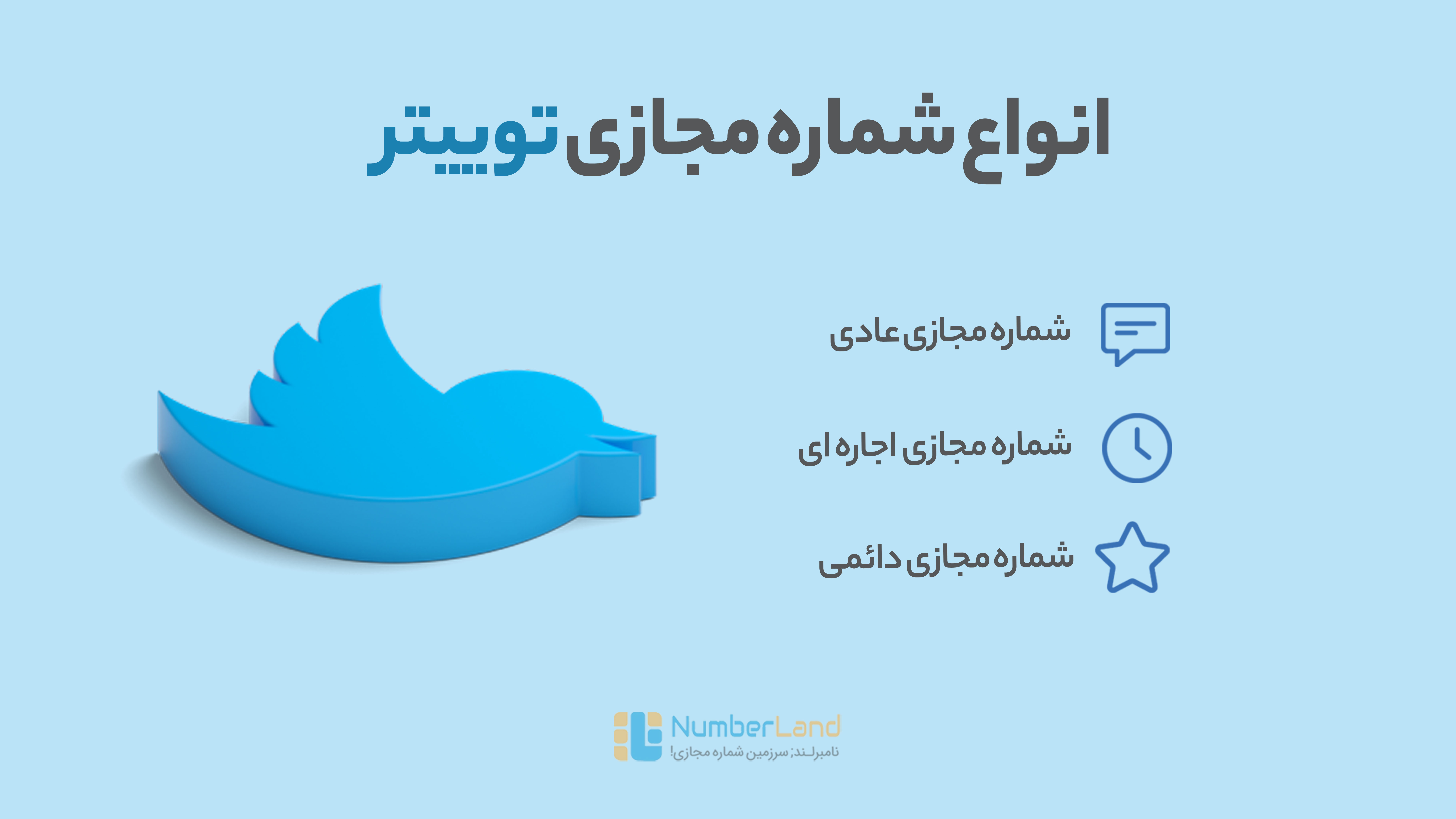 انواع شماره مجازی توییتر

شماره مجازی عادی

شماره مجازی اجاره ای

شماره مجازی دائمی

NumberLand
نامبرلند; سرزمین شماره مجازی!